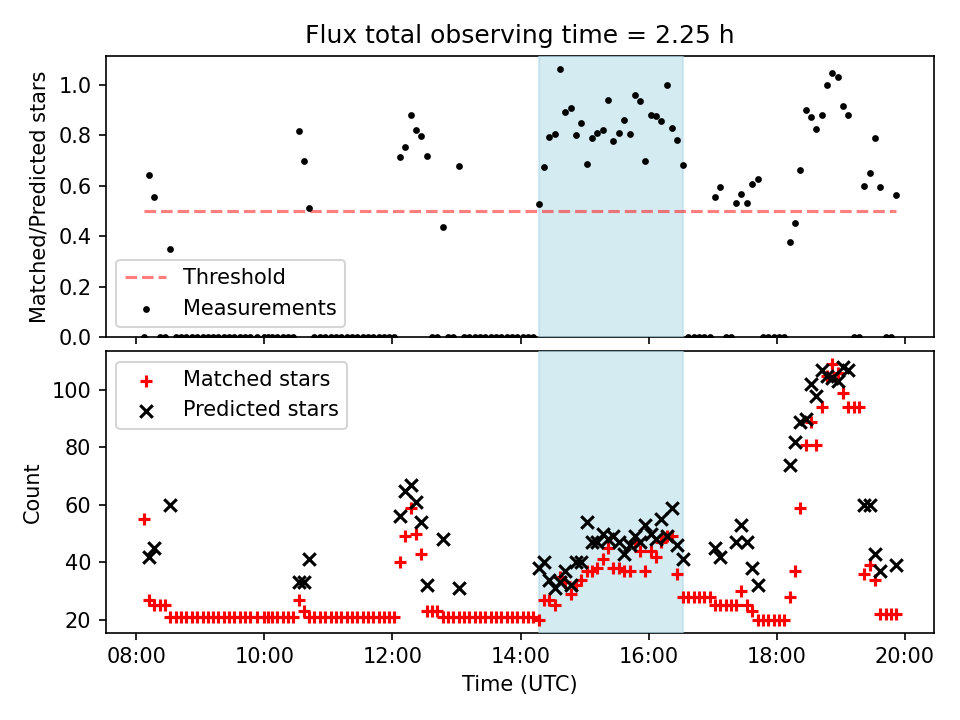 Flux total observing time = 2.25 h

Matched/Predicted stars

1.0
0.8
0.6
0.4
0.2
0.0

Threshold
Measurements

Count

100
80
60
40
20

Matched stars
Predicted stars

08:00
10:00
12:00
14:00
16:00
18:00
20:00

Time (UTC)